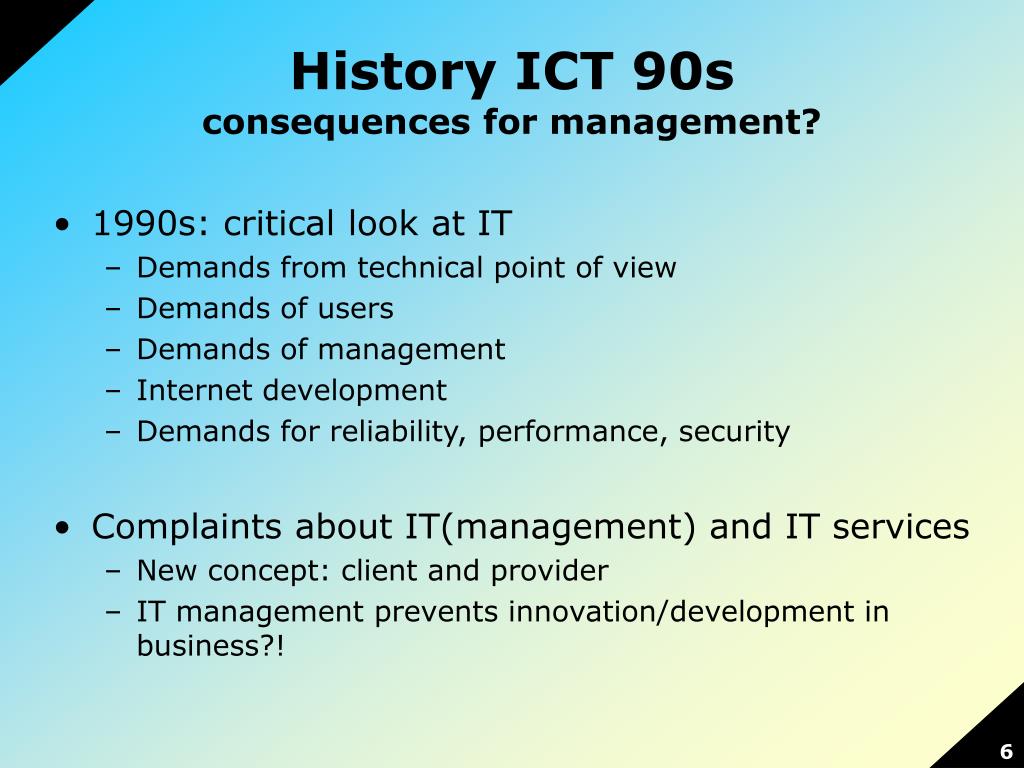 History ICT 90s
consequences for management?

• 1990s: critical look at IT
  – Demands from technical point of view
  – Demands of users
  – Demands of management
  – Internet development
  – Demands for reliability, performance, security

• Complaints about IT(management) and IT services
  – New concept: client and provider
  – IT management prevents innovation/development in business?!

6